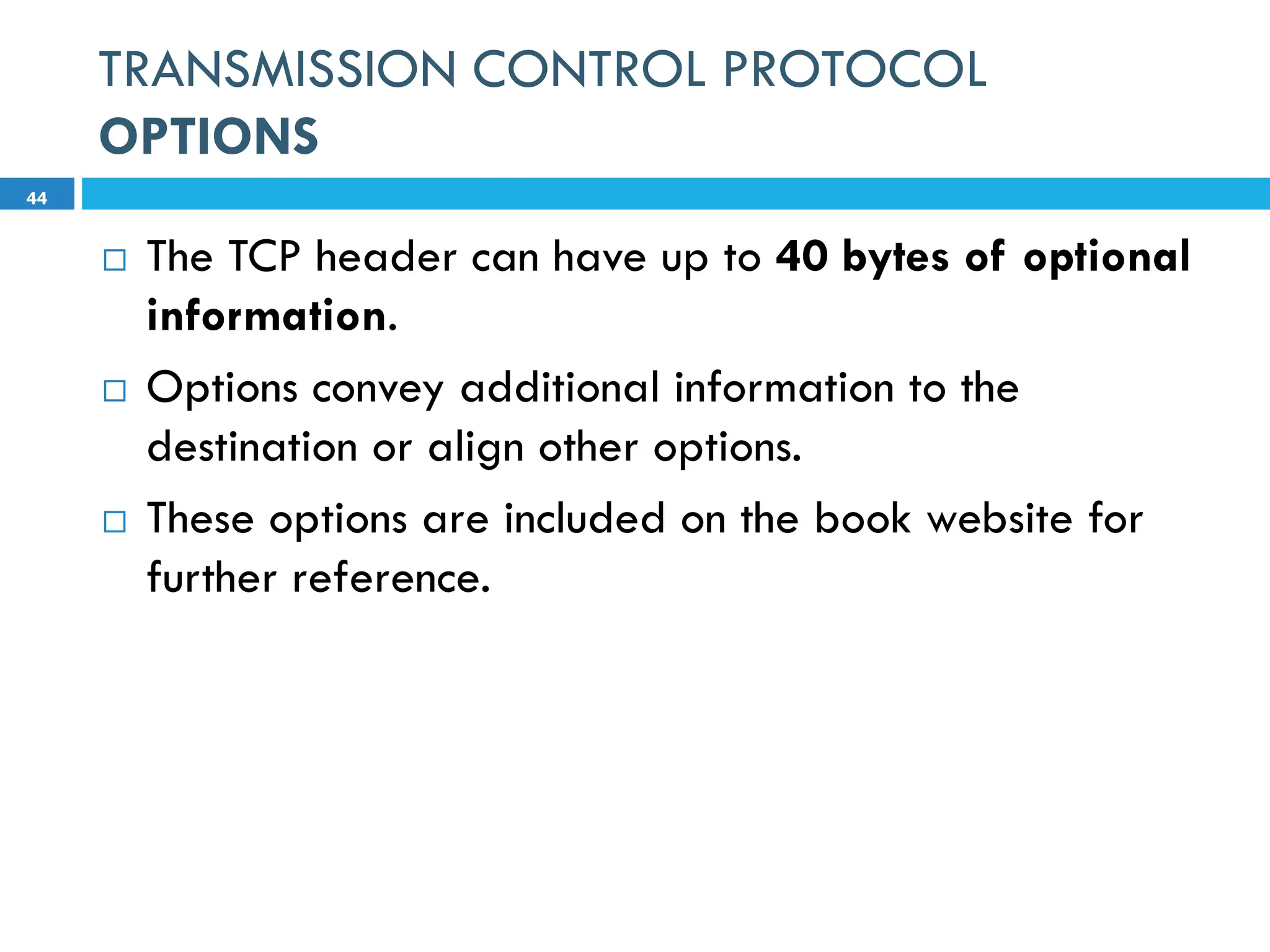 TRANSMISSION CONTROL PROTOCOL
OPTIONS

44

□ The TCP header can have up to 40 bytes of optional information.

□ Options convey additional information to the destination or align other options.

□ These options are included on the book website for further reference.